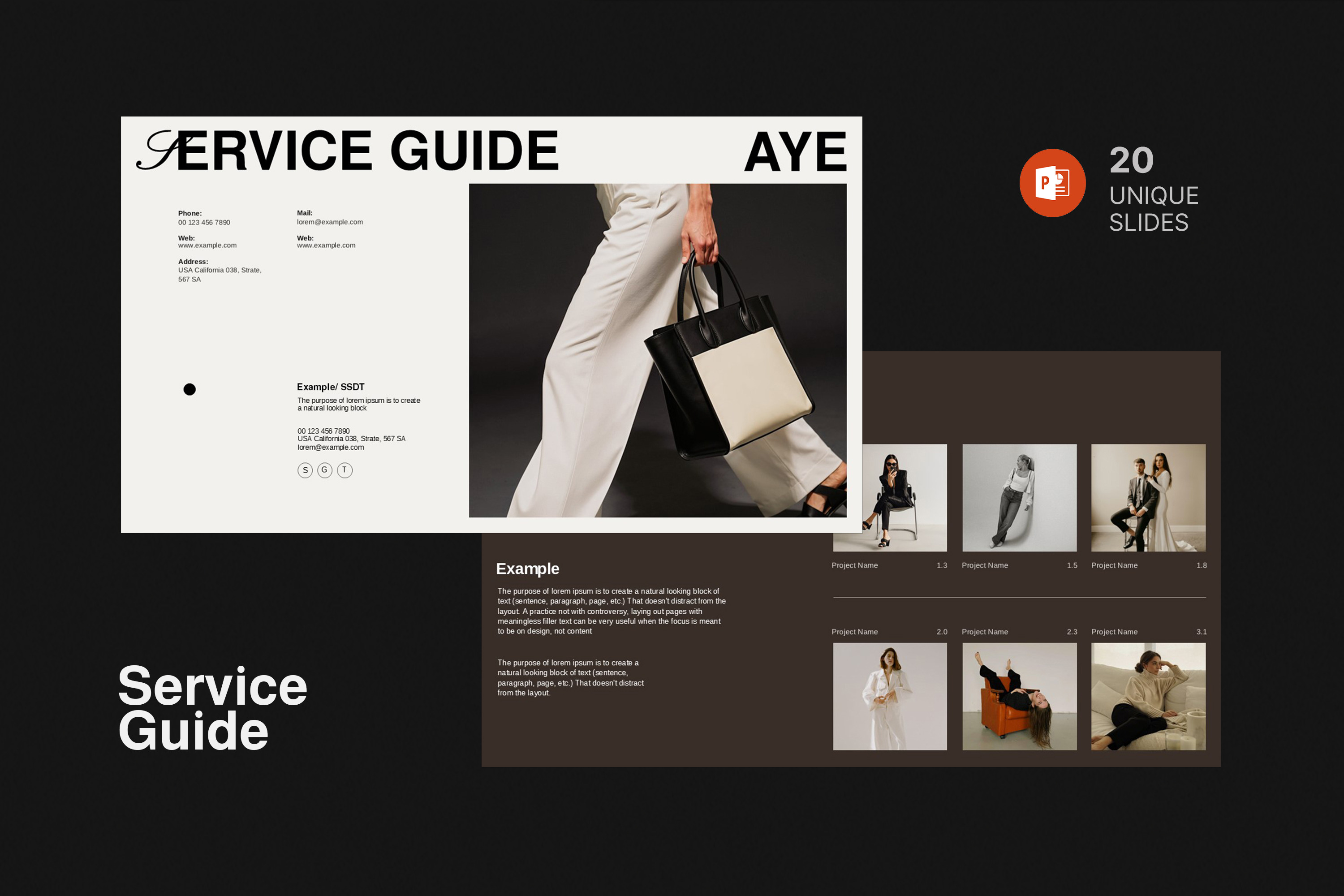 SERVICE GUIDE

AYE

Phone:
00 123 456 7890

Web:
www.example.com

Address:
USA California 038, Strate, 567 SA

Mail:
lorem@example.com

Web:
www.example.com

Example/ SSDT

The purpose of lorem ipsum is to create a natural looking block

00 123 456 7890
USA California 038, Strate, 567 SA
lorem@example.com

S G T

P

20
UNIQUE
SLIDES

Example

The purpose of lorem ipsum is to create a natural looking block of text (sentence, paragraph, page, etc.) That doesn't distract from the layout. A practice not with controversy, laying out pages with meaningless filler text can be very useful when the focus is meant to be on design, not content

The purpose of lorem ipsum is to create a natural looking block of text (sentence, paragraph, page, etc.) That doesn't distract from the layout.

Project Name 1.3
Project Name 1.5
Project Name 1.8

Project Name 2.0
Project Name 2.3
Project Name 3.1

Service
Guide